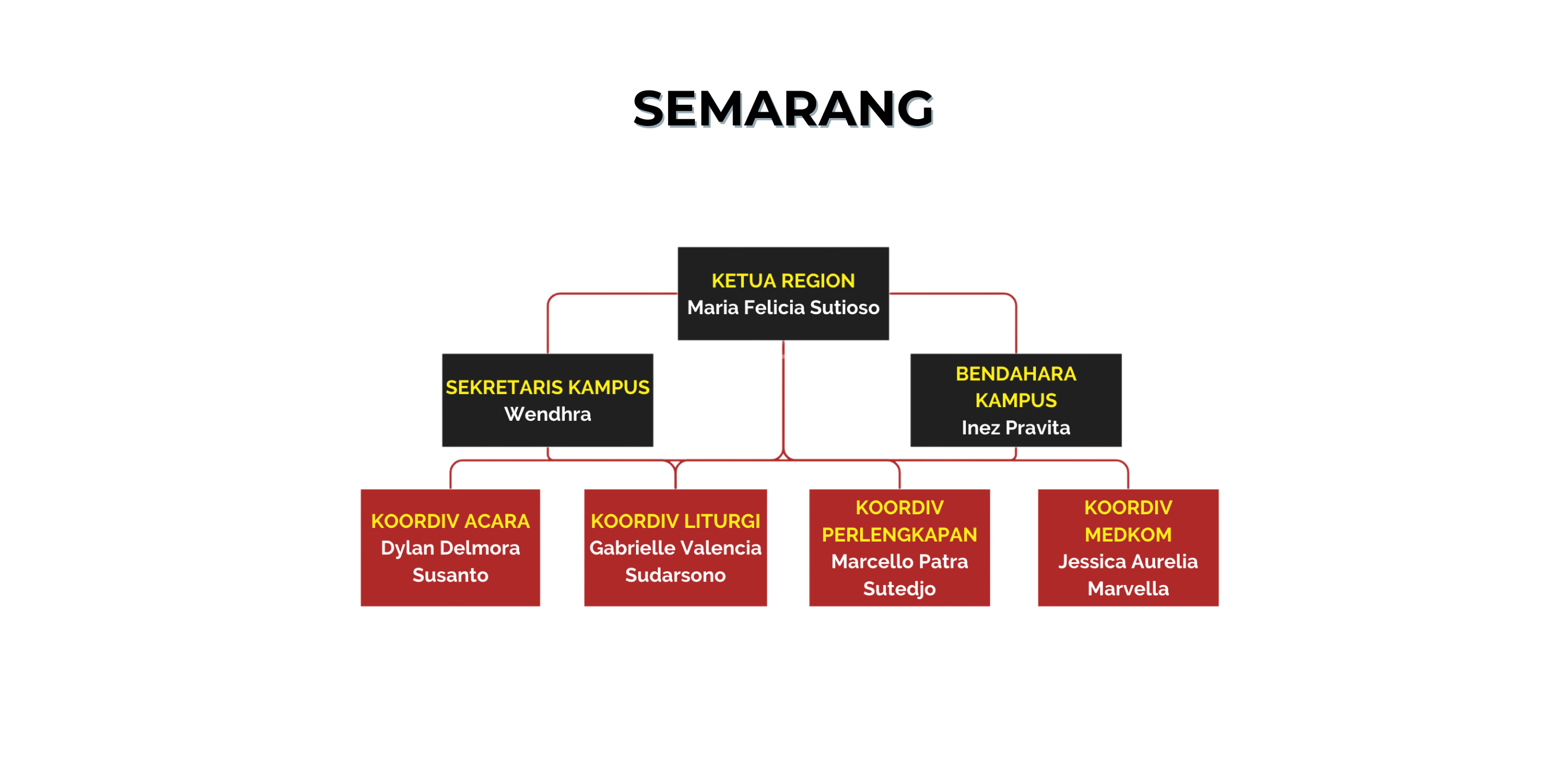 SEMARANG

KETUA REGION
Maria Felicia Sutioso

SEKRETARIS KAMPUS
Wendhra

BENDAHARA KAMPUS
Inez Pravita

KOORDIV ACARA
Dylan Delmora Susanto

KOORDIV LITURGI
Gabrielle Valencia Sudarsono

KOORDIV PERLENGKAPAN
Marcello Patra Sutedjo

KOORDIV MEDKOM
Jessica Aurelia Marvella